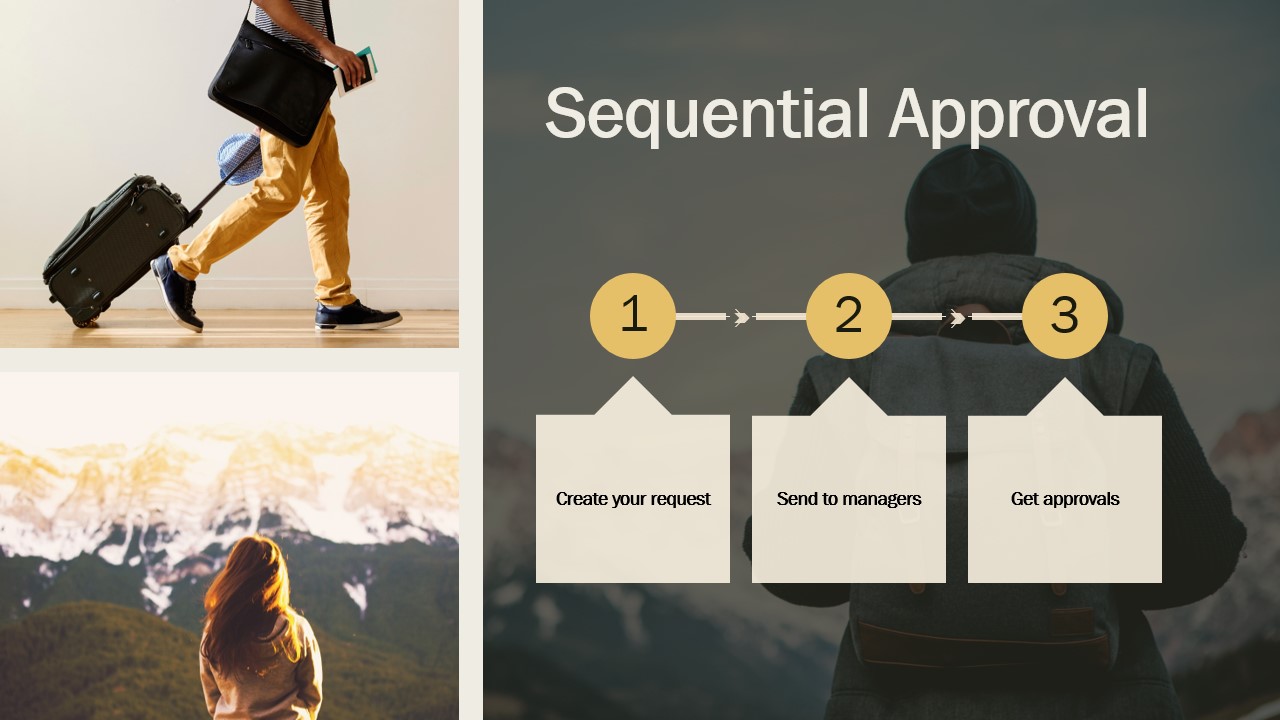 Sequential Approval

1

2

3

Create your request

Send to managers

Get approvals